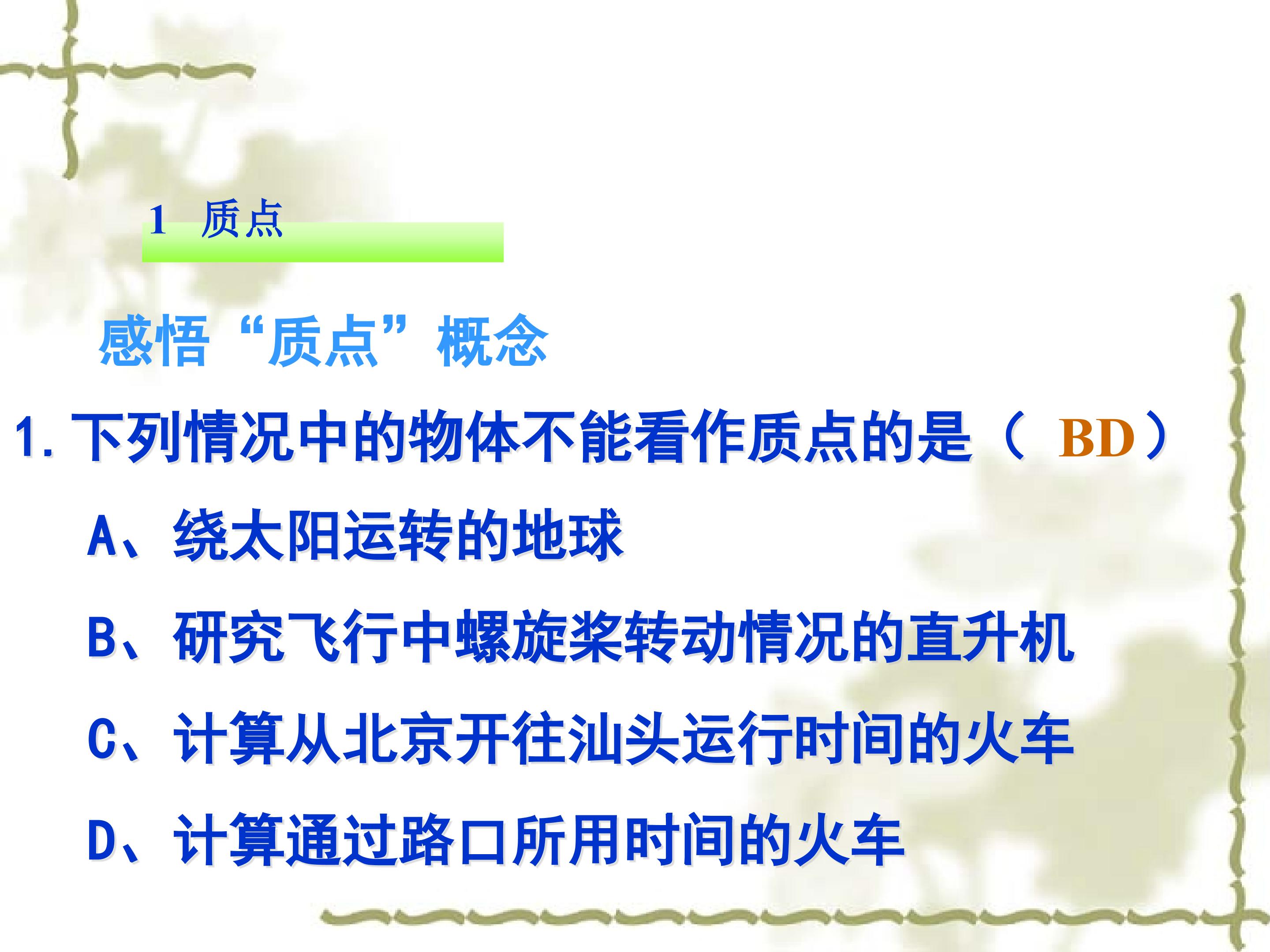 1 质点

感悟“质点”概念

1.下列情况中的物体不能看作质点的是（ BD）

A、绕太阳运转的地球

B、研究飞行中螺旋桨转动情况的直升机

C、计算从北京开往汕头运行时间的火车

D、计算通过路口所用时间的火车